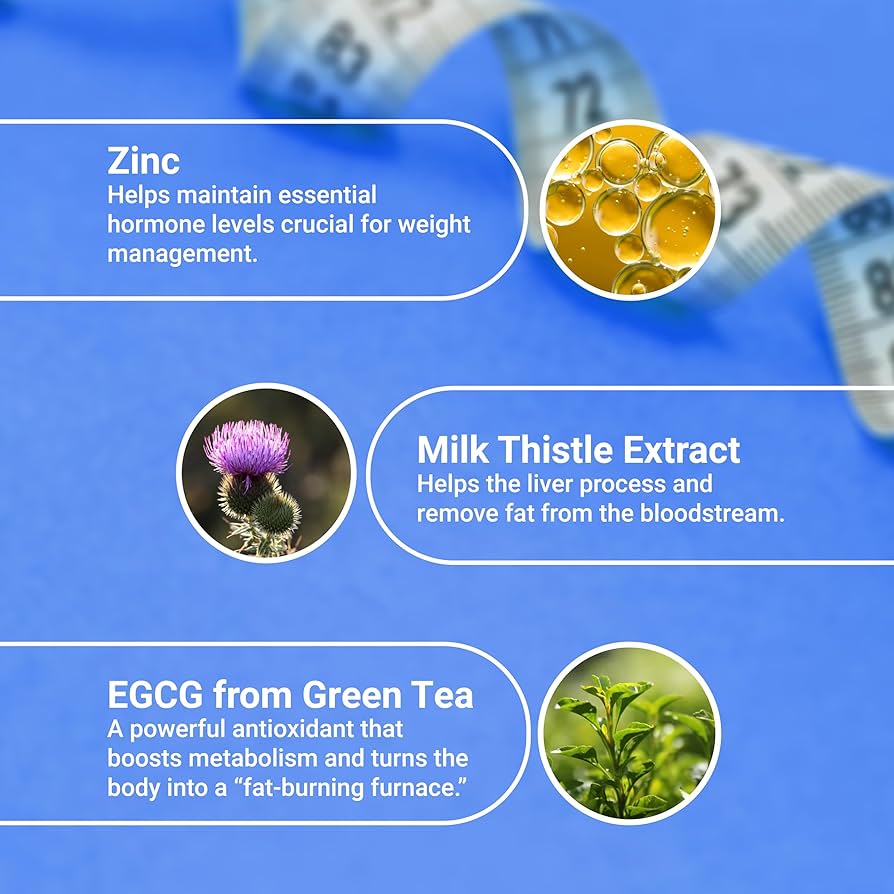 Zinc
Helps maintain essential hormone levels crucial for weight management.

Milk Thistle Extract
Helps the liver process and remove fat from the bloodstream.

EGCG from Green Tea
A powerful antioxidant that boosts metabolism and turns the body into a “fat-burning furnace.”